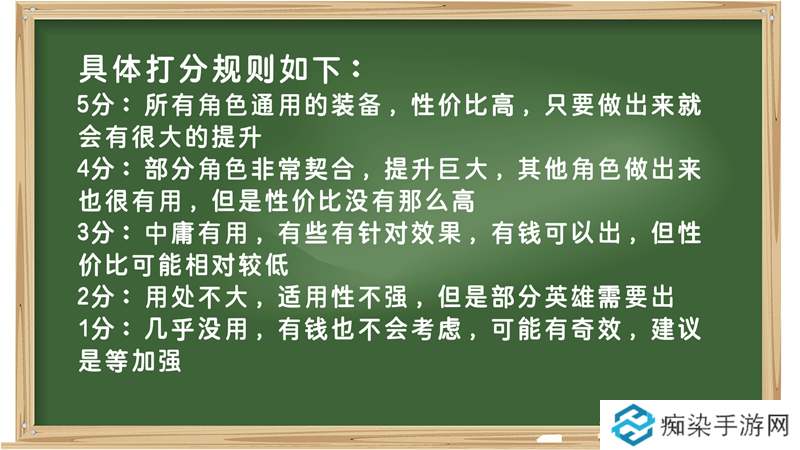 具体打分规则如下：

5分：所有角色通用的装备，性价比高，只要做出来就会有很大的提升

4分：部分角色非常契合，提升巨大，其他角色做出来也很有用，但是性价比没有那么高

3分：中庸有用，有些有针对效果，有钱可以出，但性价比可能相对较低

2分：用处不大，适用性不强，但是部分英雄需要出

1分：几乎没用，有钱也不会考虑，可能有奇效，建议是等加强

痴染手游网